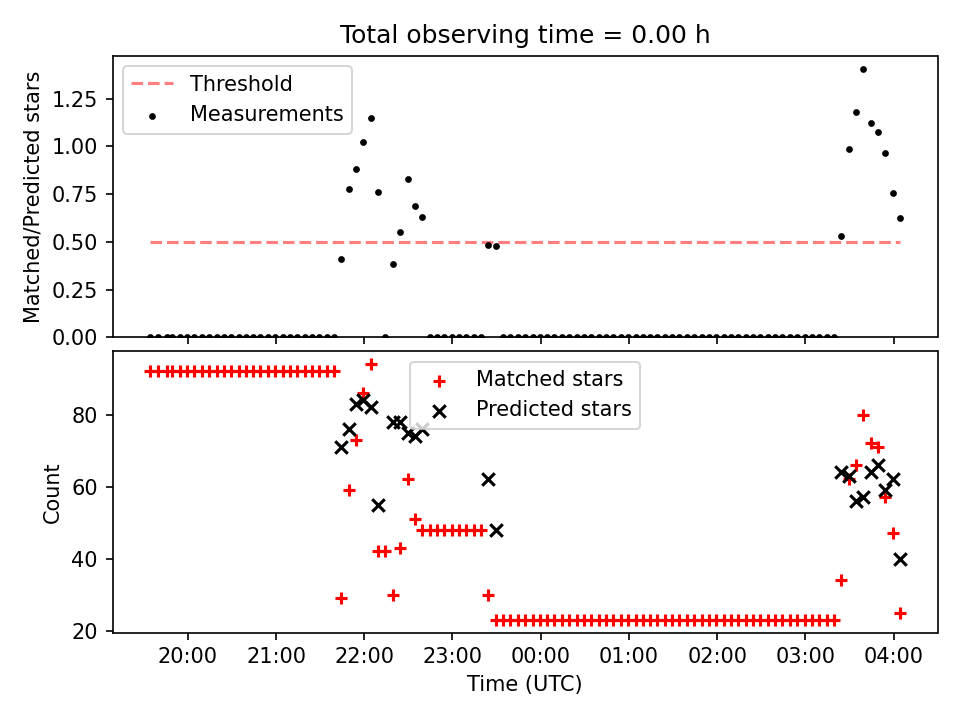 Total observing time = 0.00 h

Threshold
Measurements

Matched/Predicted stars

1.25
1.00
0.75
0.50
0.25
0.00

Matched stars
Predicted stars

Count

80
60
40
20

20:00 21:00 22:00 23:00 00:00 01:00 02:00 03:00 04:00

Time (UTC)